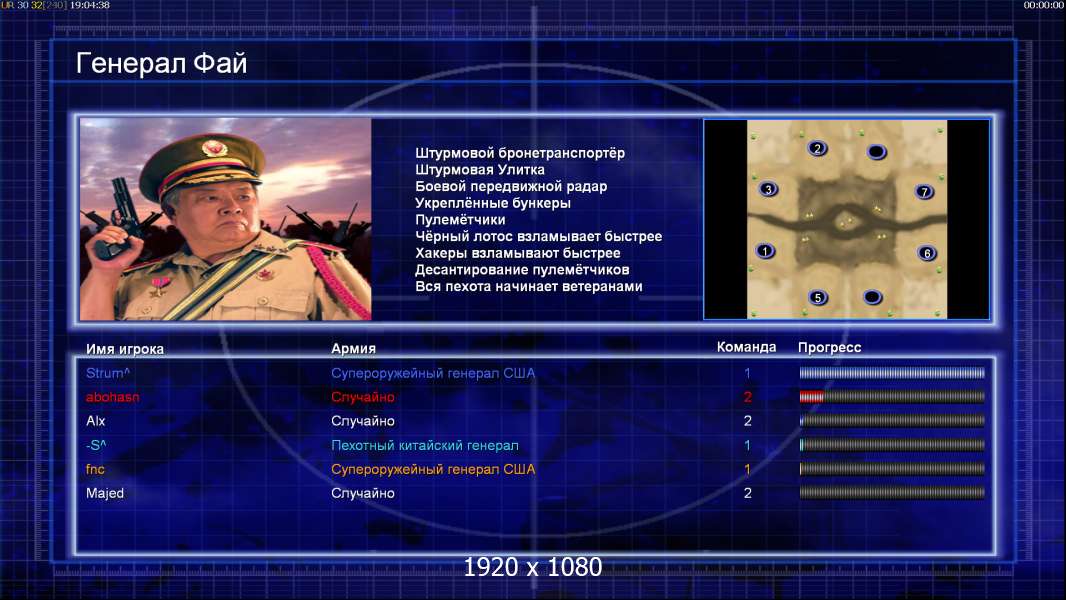 UR 30 32[230] 19:04:38

00:00:00

Генерал Фай

Штурмовой бронетранспортёр
Штурмовая Улитка
Боевой передвижной радар
Укреплённые бункеры
Пулемётчики
Чёрный лотос взламывает быстрее
Хакеры взламывают быстрее
Десантирование пулемётчиков
Вся пехота начинает ветеранами

2
3
7
1
6
5

| Имя игрока | Армия | Команда | Прогресс |
|---|---|---|---|
| Strum^ | Супероружейный генерал США | 1 | |
| abohasn | Случайно | 2 | |
| Alx | Случайно | 2 | |
| -S^ | Пехотный китайский генерал | 1 | |
| fnc | Супероружейный генерал США | 1 | |
| Majed | Случайно | 2 | |

1920 x 1080